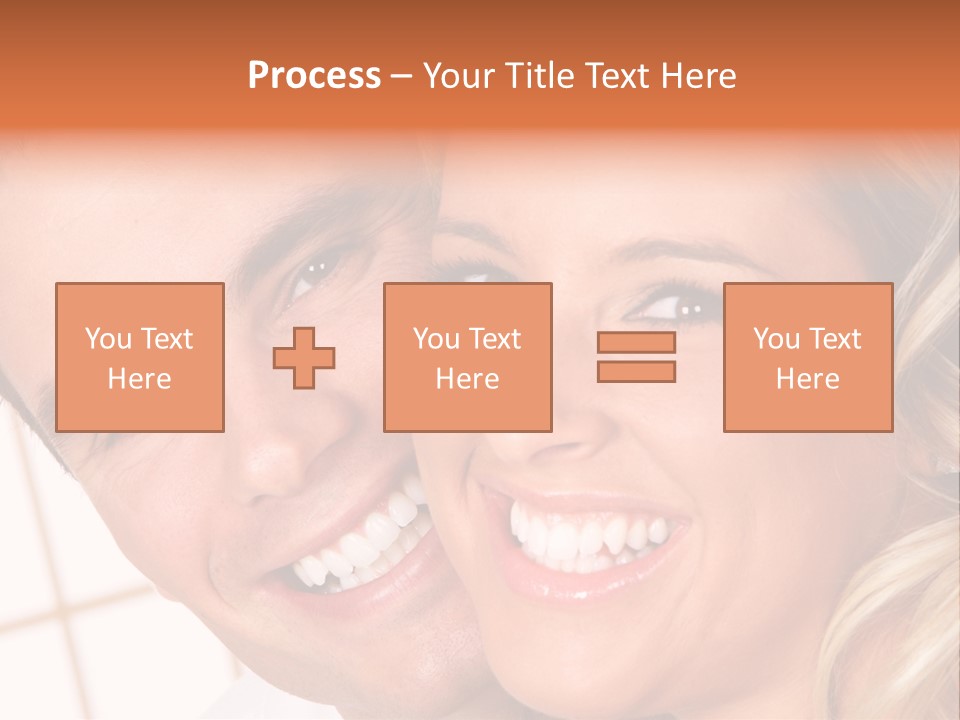 Process – Your Title Text Here

You Text Here

You Text Here

You Text Here